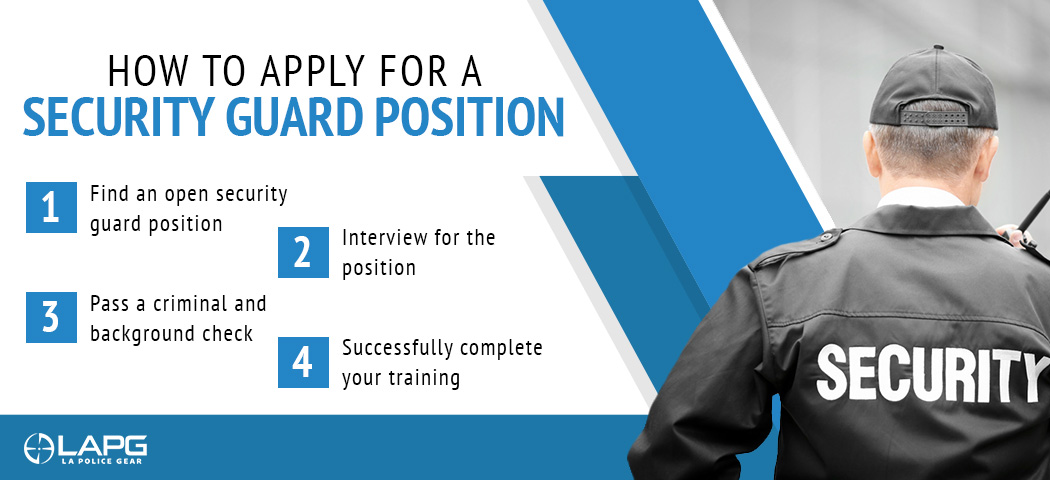 HOW TO APPLY FOR A
SECURITY GUARD POSITION

1 Find an open security guard position

2 Interview for the position

3 Pass a criminal and background check

4 Successfully complete your training

SECURITY

LAPG
LA POLICE GEAR